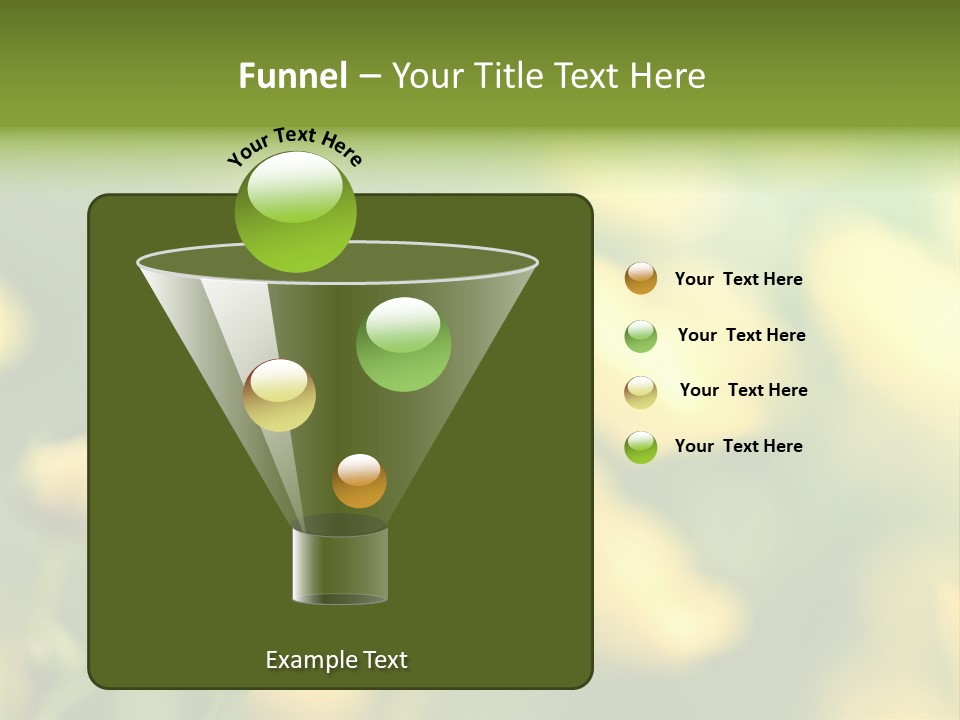 Funnel – Your Title Text Here

Your Text Here

Your Text Here

Your Text Here

Your Text Here

Your Text Here

Example Text